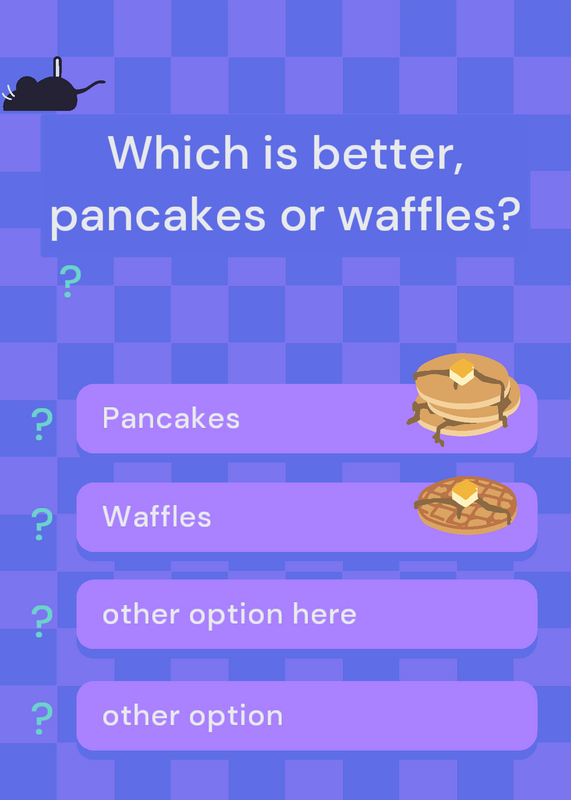 Which is better, pancakes or waffles?

?

? Pancakes

? Waffles

? other option here

? other option